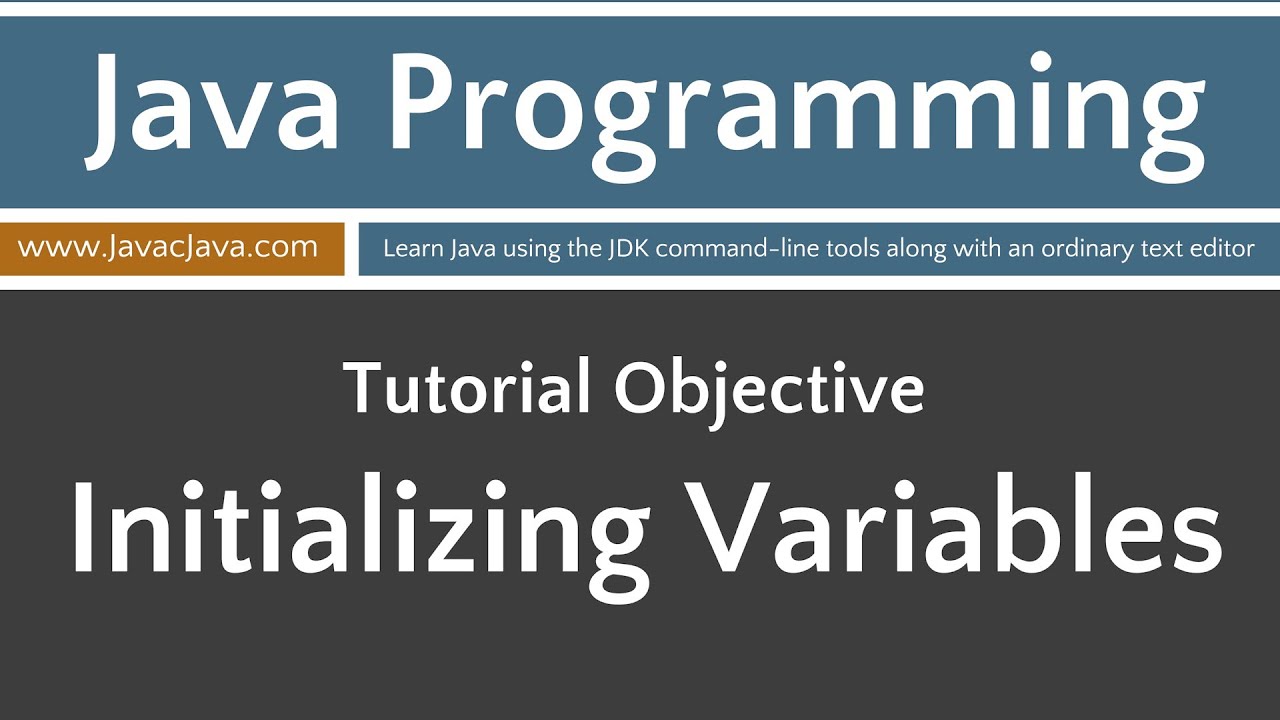 Java Programming

www.JavacJava.com

Learn Java using the JDK command-line tools along with an ordinary text editor

Tutorial Objective

Initializing Variables